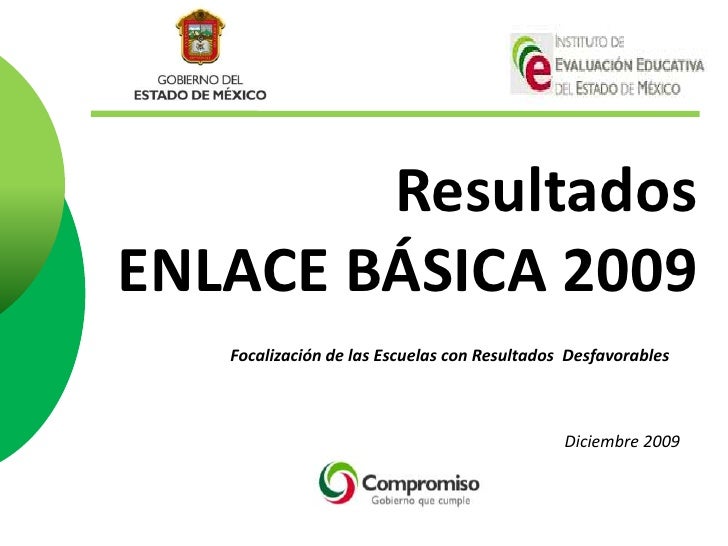 GOBIERNO DEL
ESTADO DE MÉXICO

INSTITUTO DE
EVALUACIÓN EDUCATIVA
DEL ESTADO DE MÉXICO

Resultados
ENLACE BÁSICA 2009

Focalización de las Escuelas con Resultados Desfavorables

Diciembre 2009

Compromiso
Gobierno que cumple